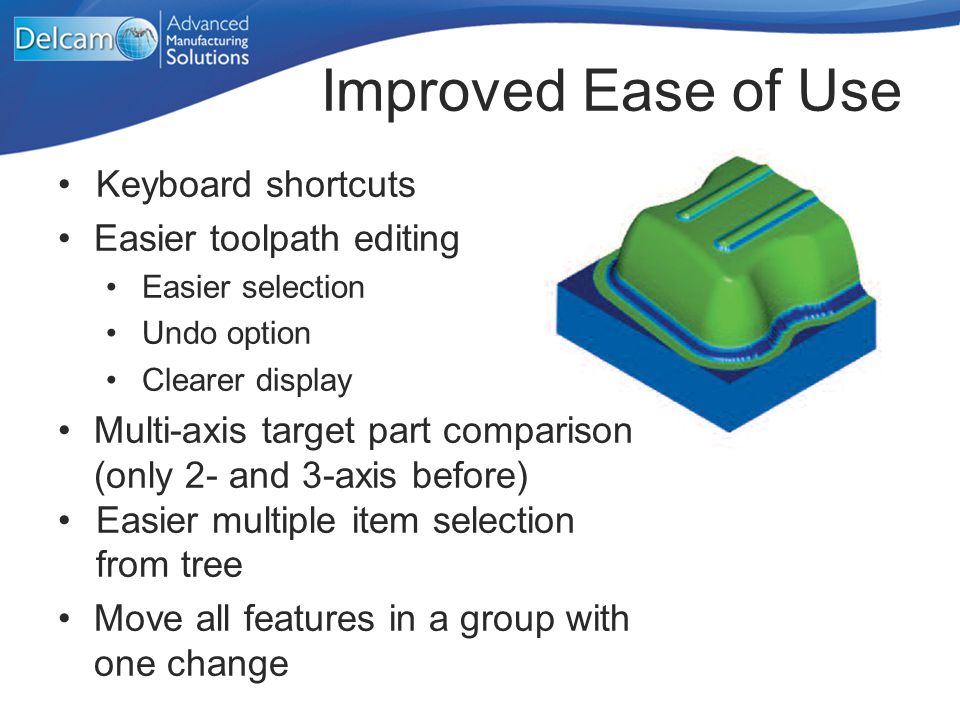 Delcam Advanced Manufacturing Solutions

Improved Ease of Use

• Keyboard shortcuts
• Easier toolpath editing
  • Easier selection
  • Undo option
  • Clearer display
• Multi-axis target part comparison (only 2- and 3-axis before)
• Easier multiple item selection from tree
• Move all features in a group with one change